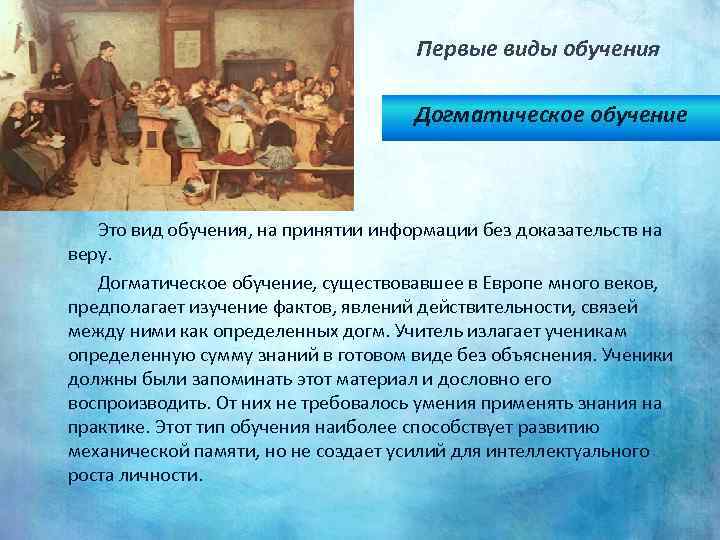 Первые виды обучения

Догматическое обучение

Это вид обучения, на принятии информации без доказательств на веру.

Догматическое обучение, существовавшее в Европе много веков, предполагает изучение фактов, явлений действительности, связей между ними как определенных догм. Учитель излагает ученикам определенную сумму знаний в готовом виде без объяснения. Ученики должны были запоминать этот материал и дословно его воспроизводить. От них не требовалось умения применять знания на практике. Этот тип обучения наиболее способствует развитию механической памяти, но не создает усилий для интеллектуального роста личности.